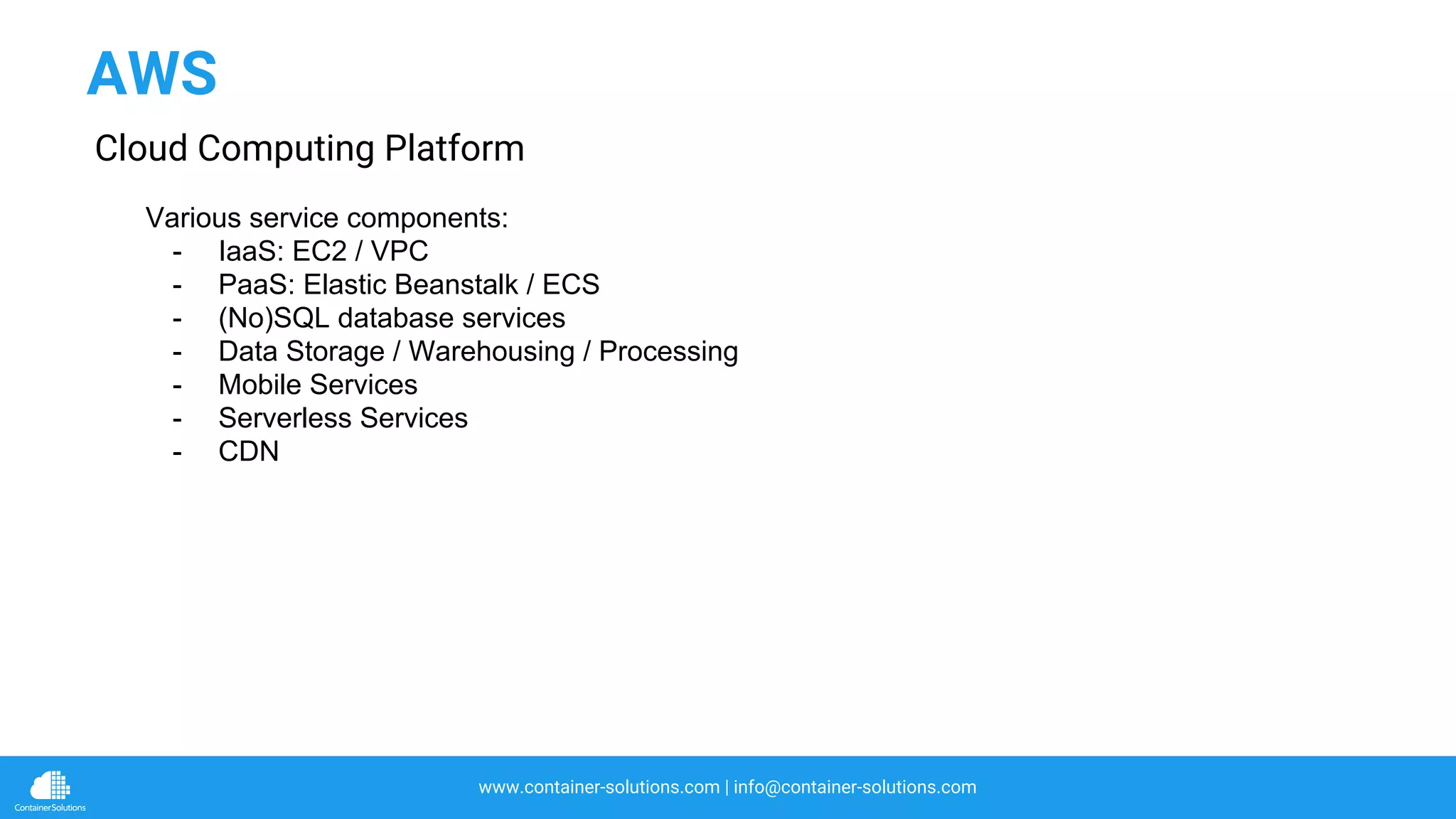 AWS

Cloud Computing Platform

Various service components:
- IaaS: EC2 / VPC
- PaaS: Elastic Beanstalk / ECS
- (No)SQL database services
- Data Storage / Warehousing / Processing
- Mobile Services
- Serverless Services
- CDN

ContainerSolutions

www.container-solutions.com | info@container-solutions.com